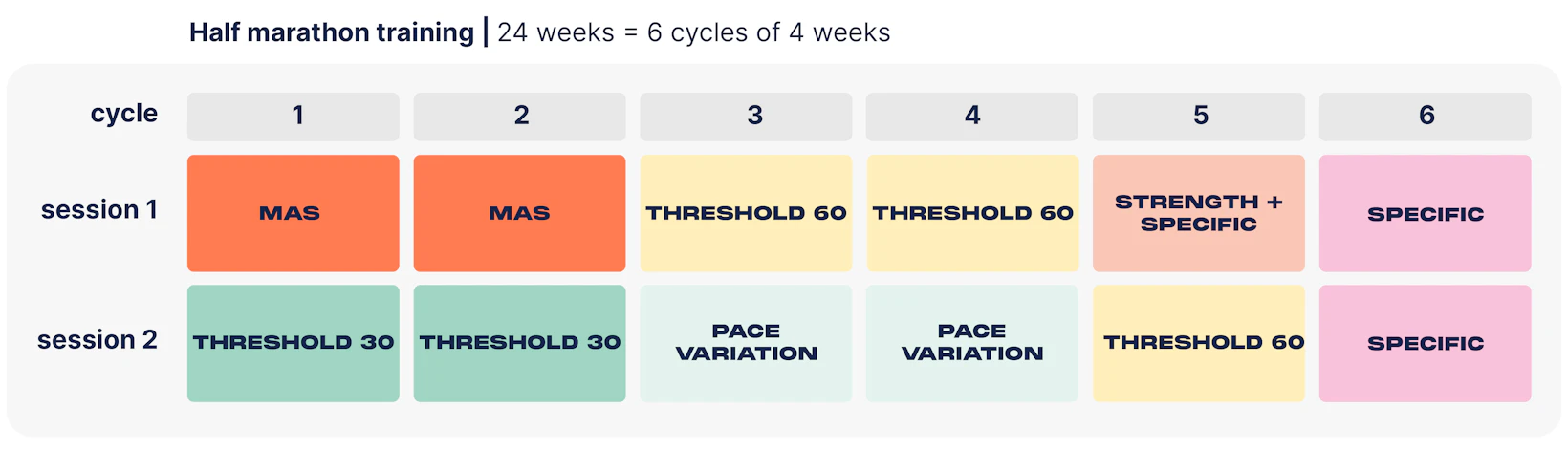 Half marathon training | 24 weeks = 6 cycles of 4 weeks

| cycle | 1 | 2 | 3 | 4 | 5 | 6 |
|---|---|---|---|---|---|---|
| session 1 | MAS | MAS | THRESHOLD 60 | THRESHOLD 60 | STRENGTH + SPECIFIC | SPECIFIC |
| session 2 | THRESHOLD 30 | THRESHOLD 30 | PACE VARIATION | PACE VARIATION | THRESHOLD 60 | SPECIFIC |